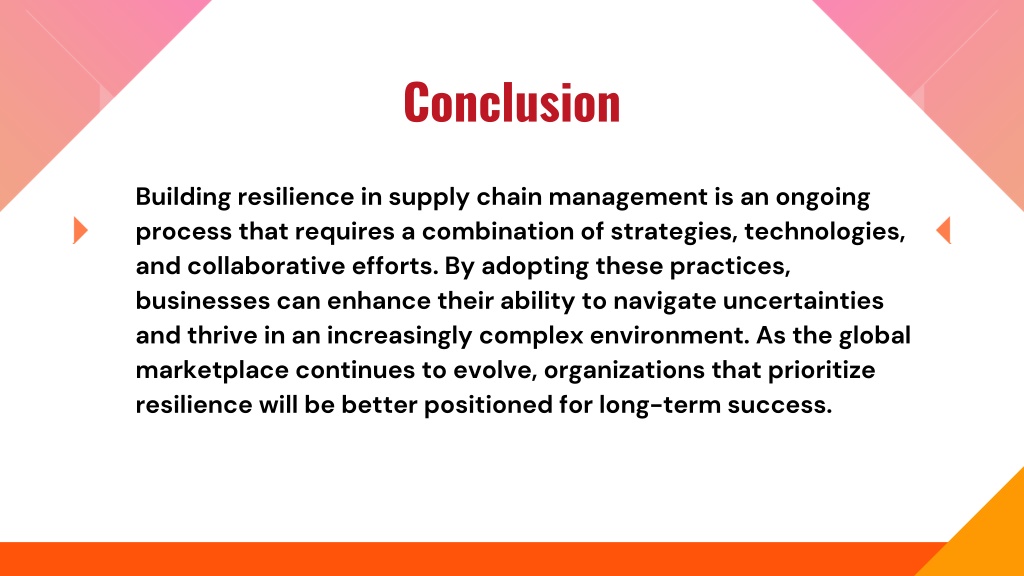 Conclusion

Building resilience in supply chain management is an ongoing process that requires a combination of strategies, technologies, and collaborative efforts. By adopting these practices, businesses can enhance their ability to navigate uncertainties and thrive in an increasingly complex environment. As the global marketplace continues to evolve, organizations that prioritize resilience will be better positioned for long-term success.